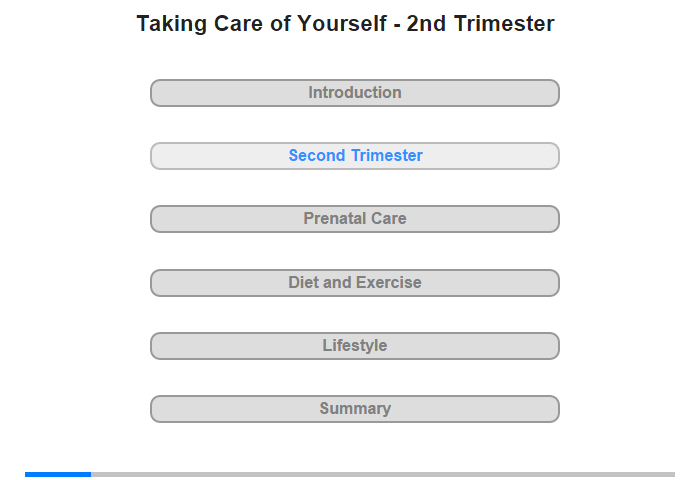 Taking Care of Yourself - 2nd Trimester

Introduction

Second Trimester

Prenatal Care

Diet and Exercise

Lifestyle

Summary